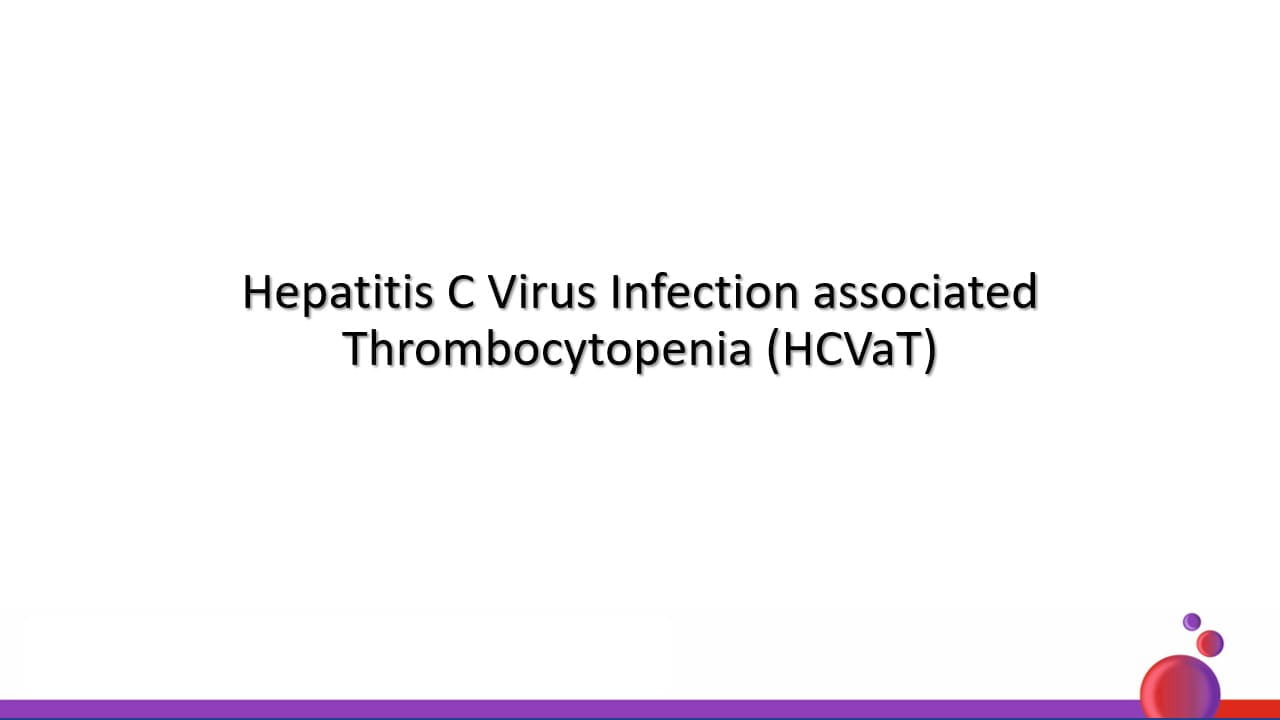 Hepatitis C Virus Infection associated Thrombocytopenia (HCVaT)